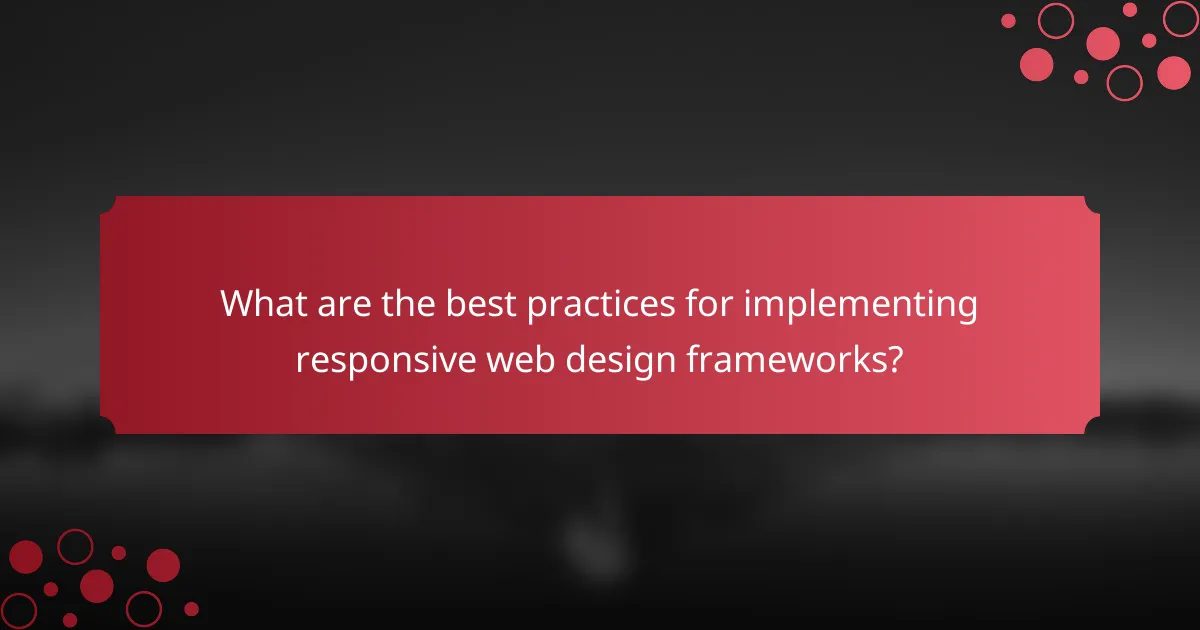 What are the best practices for implementing responsive web design frameworks?